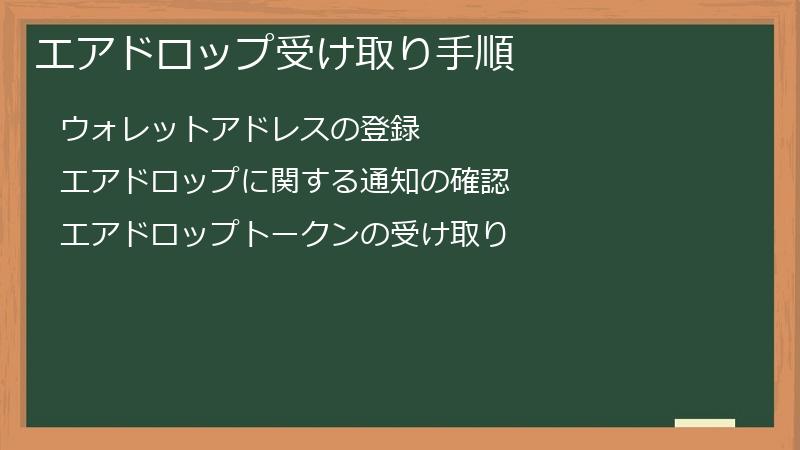 エアドロップ受け取り手順

ウォレットアドレスの登録

エアドロップに関する通知の確認

エアドロップトークンの受け取り